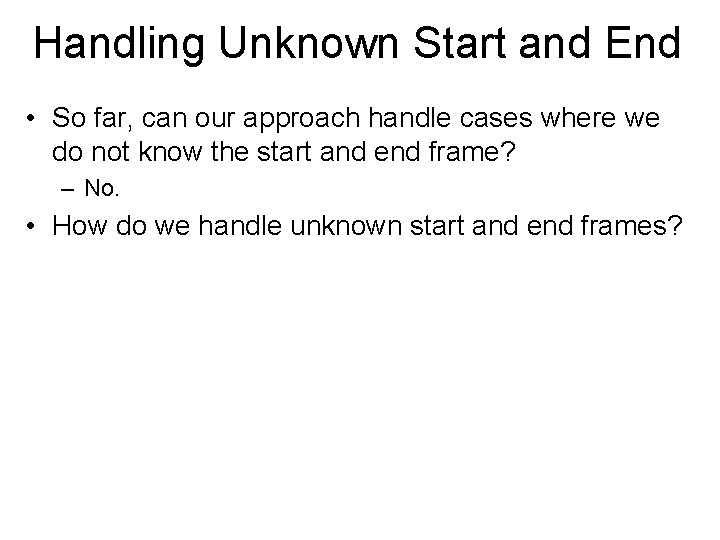 Handling Unknown Start and End

• So far, can our approach handle cases where we do not know the start and end frame?
– No.
• How do we handle unknown start and end frames?